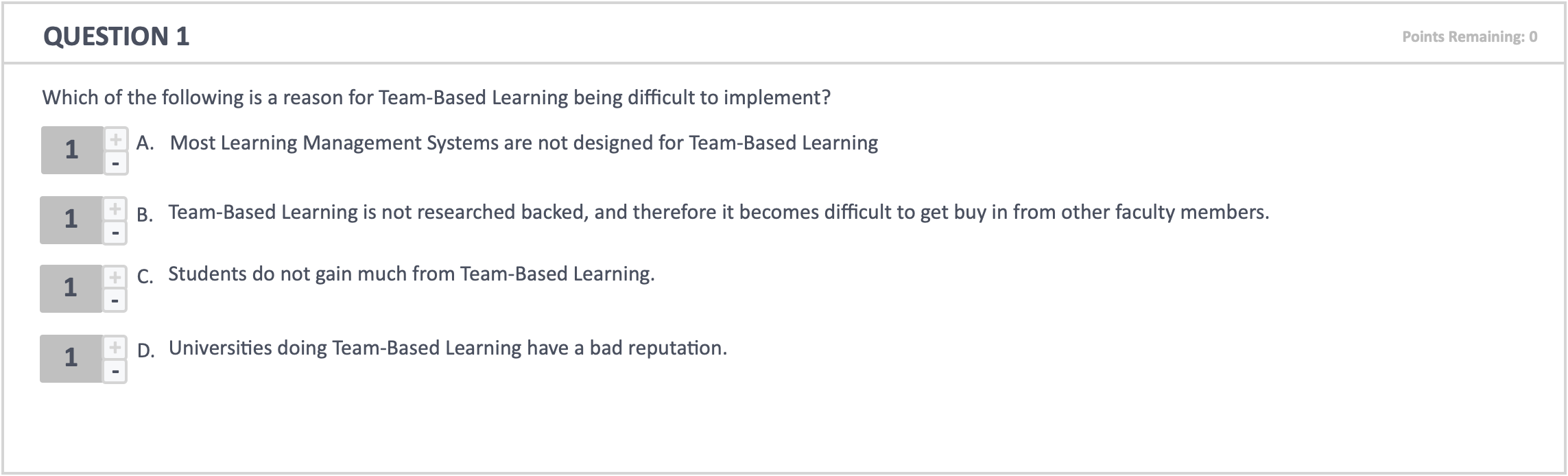 QUESTION 1

Points Remaining: 0

Which of the following is a reason for Team-Based Learning being difficult to implement?

1 + - A. Most Learning Management Systems are not designed for Team-Based Learning

1 + - B. Team-Based Learning is not researched backed, and therefore it becomes difficult to get buy in from other faculty members.

1 + - C. Students do not gain much from Team-Based Learning.

1 + - D. Universities doing Team-Based Learning have a bad reputation.